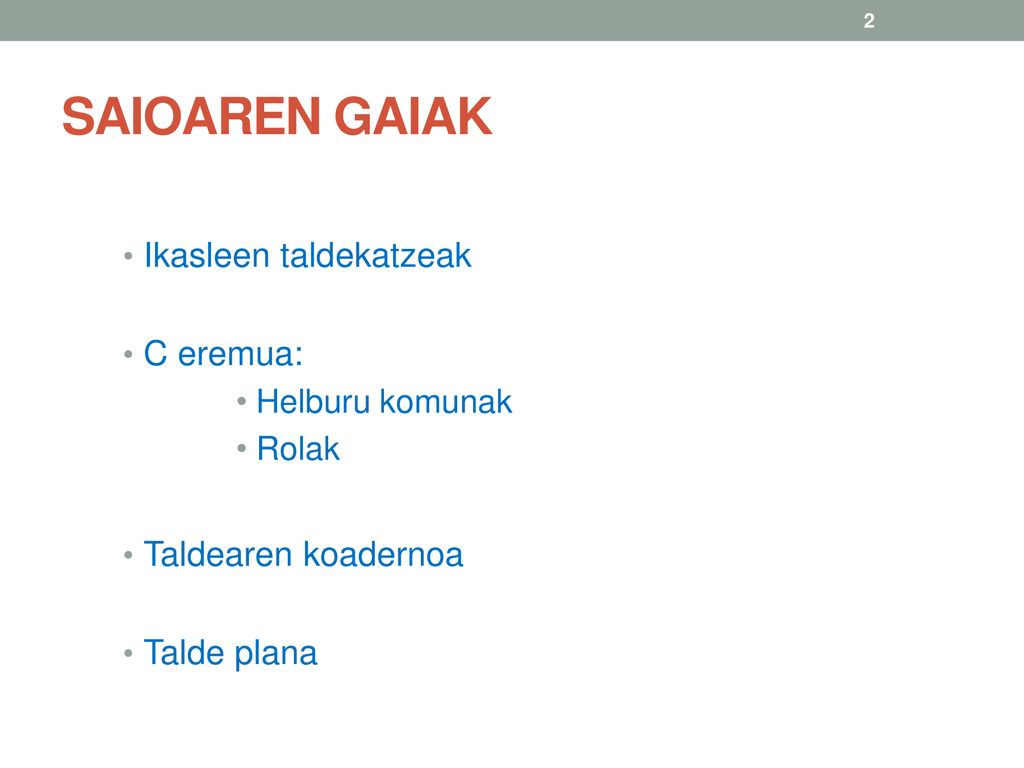 2

SAIOAREN GAIAK

• Ikasleen taldekatzeak

• C eremua:
  • Helburu komunak
  • Rolak

• Taldearen koadernoa

• Talde plana